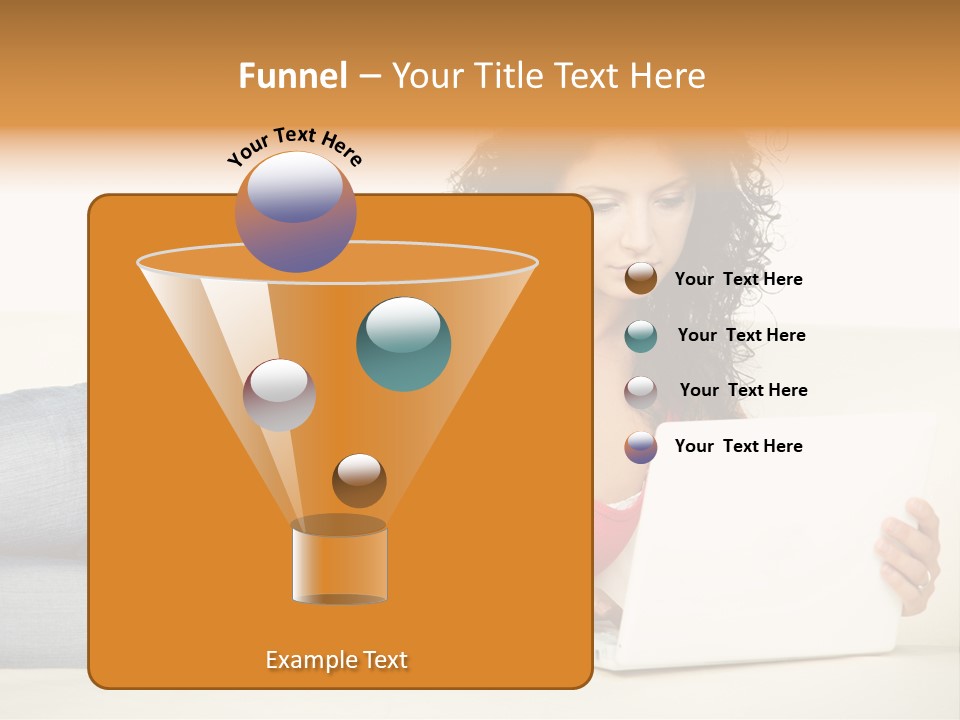 Funnel – Your Title Text Here

Your Text Here

Your Text Here

Your Text Here

Your Text Here

Your Text Here

Example Text